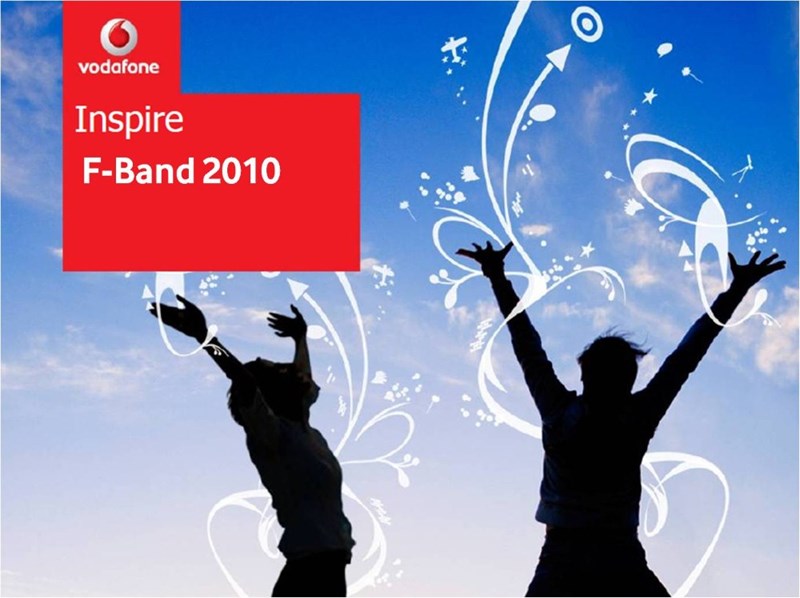 vodafone

Inspire

F-Band 2010